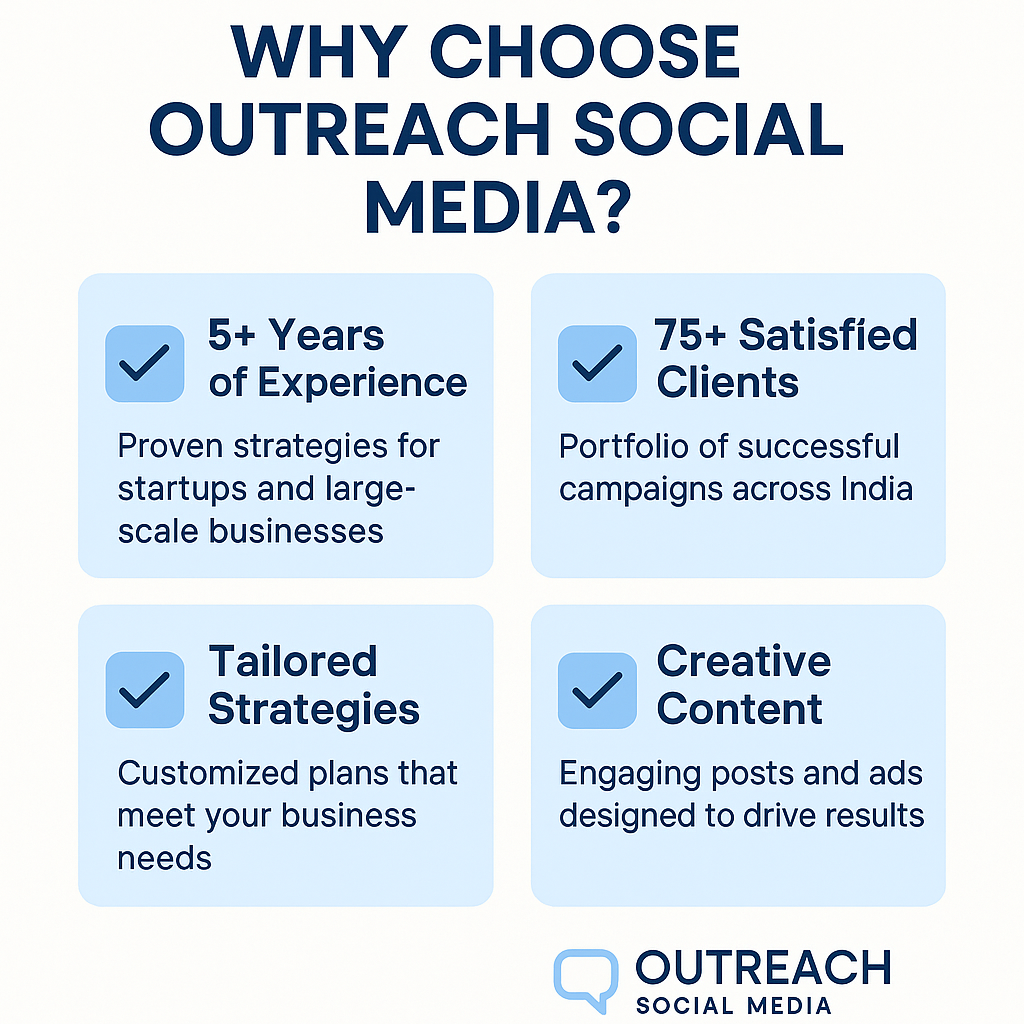 WHY CHOOSE OUTREACH SOCIAL MEDIA?

5+ Years of Experience

Proven strategies for startups and large-scale businesses

75+ Satisfíed Clients

Portfolio of successful campaigns across India

Tailored Strategies

Customized plans that meet your business needs

Creative Content

Engaging posts and ads designed to drive results

OUTREACH
SOCIAL MEDIA